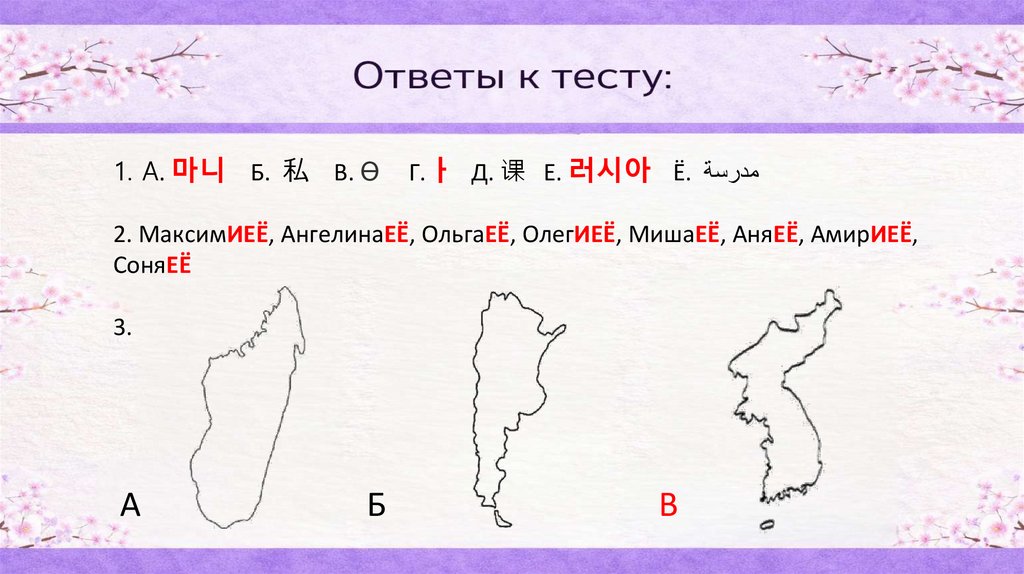 Ответы к тесту:

1. А. 마니 Б. 私 В. Ө Г. ㅏ Д. 课 Е. 러시아 Ё. مدرسة

2. МаксимИЕЁ, АнгелинаЕЁ, ОльгаЕЁ, ОлегИЕЁ, МишаЕЁ, АняЕЁ, АмирИЕЁ, СоняЕЁ

3.

А

Б

В